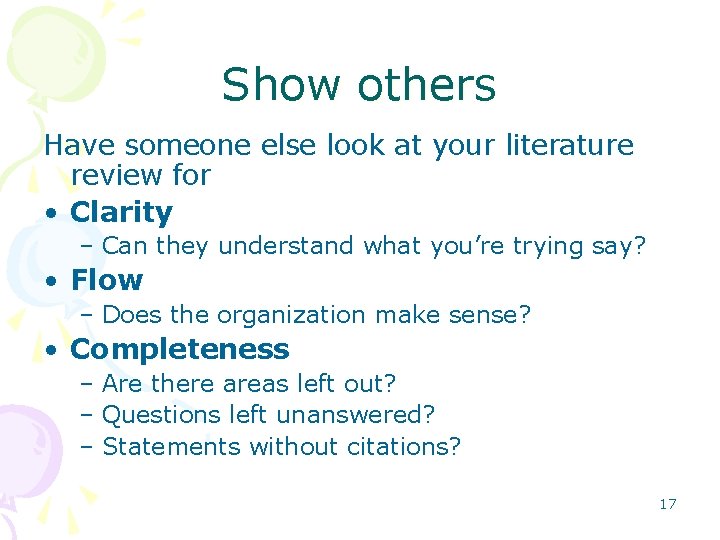 Show others

Have someone else look at your literature review for

• Clarity
– Can they understand what you're trying say?
• Flow
– Does the organization make sense?
• Completeness
– Are there areas left out?
– Questions left unanswered?
– Statements without citations?

17